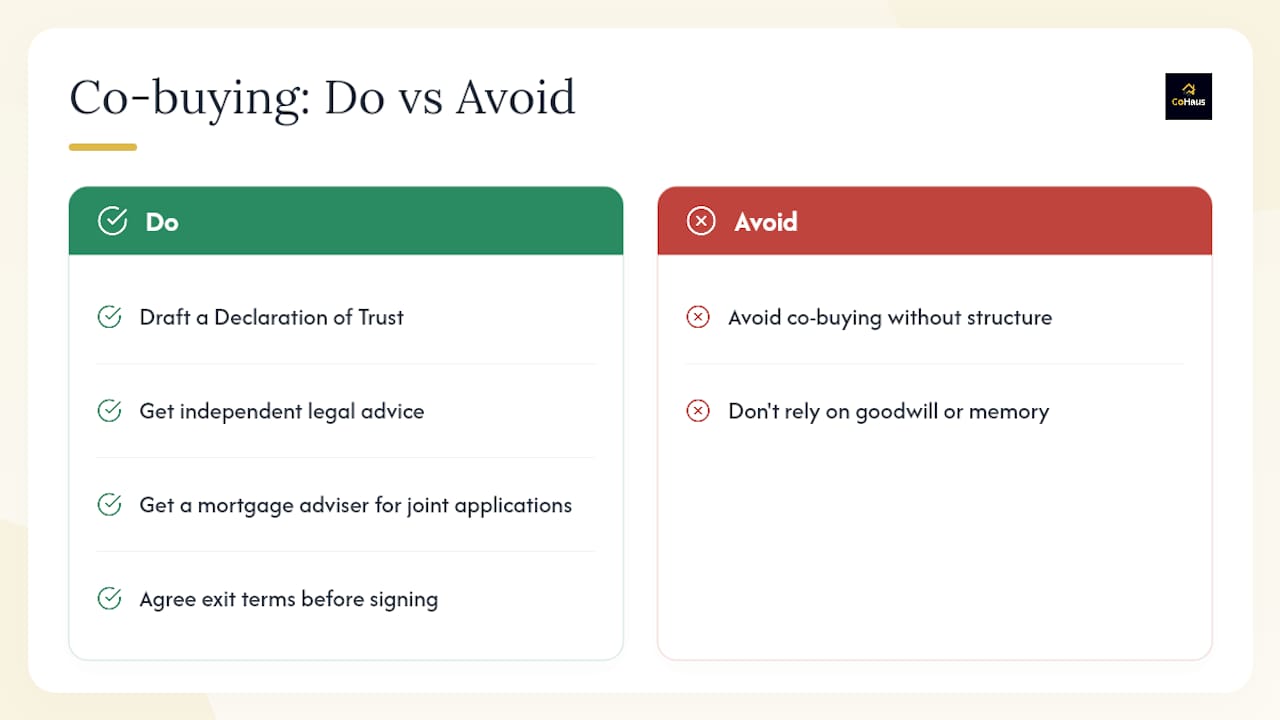 Co-buying: Do vs Avoid

CoHaus

Do

Draft a Declaration of Trust

Get independent legal advice

Get a mortgage adviser for joint applications

Agree exit terms before signing

Avoid

Avoid co-buying without structure

Don't rely on goodwill or memory